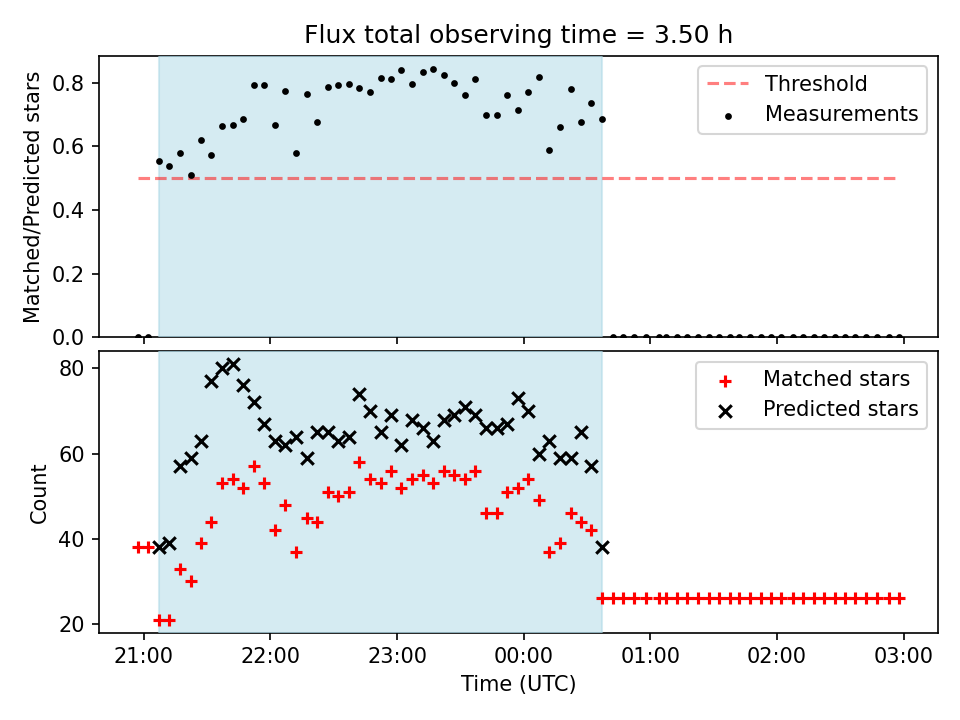 Flux total observing time = 3.50 h

Matched/Predicted stars

0.8
0.6
0.4
0.2
0.0

Threshold
Measurements

Count

80
60
40
20

Matched stars
Predicted stars

21:00 22:00 23:00 00:00 01:00 02:00 03:00

Time (UTC)